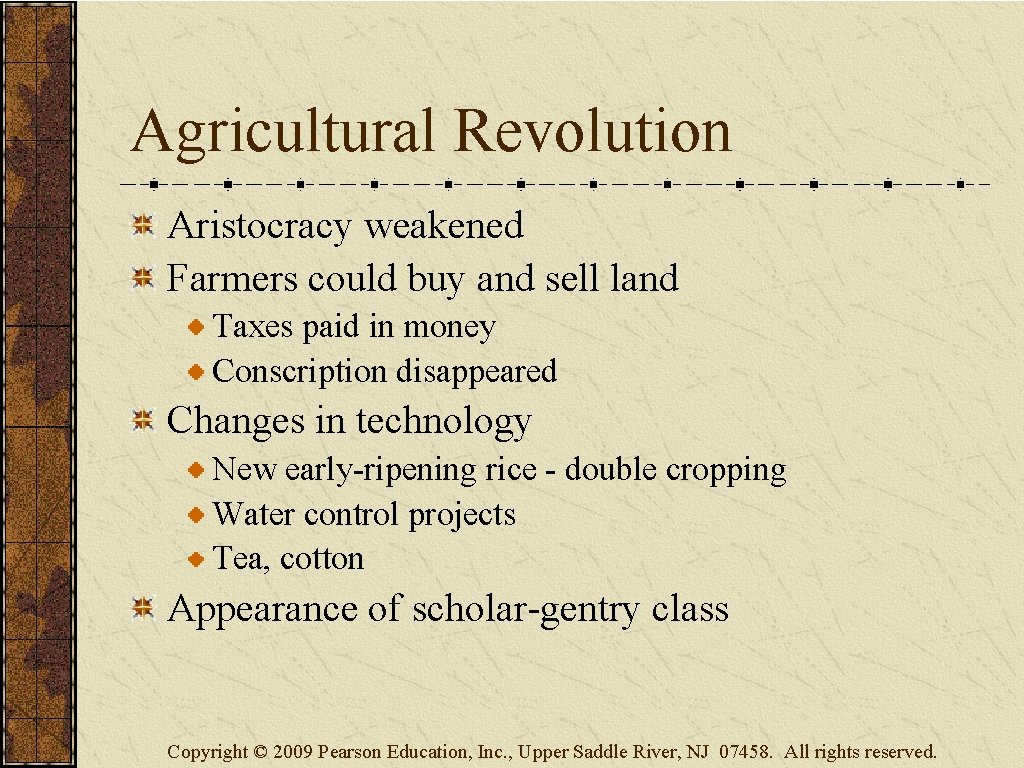 Agricultural Revolution

Aristocracy weakened

Farmers could buy and sell land

Taxes paid in money

Conscription disappeared

Changes in technology

New early-ripening rice - double cropping

Water control projects

Tea, cotton

Appearance of scholar-gentry class

Copyright © 2009 Pearson Education, Inc., Upper Saddle River, NJ 07458. All rights reserved.